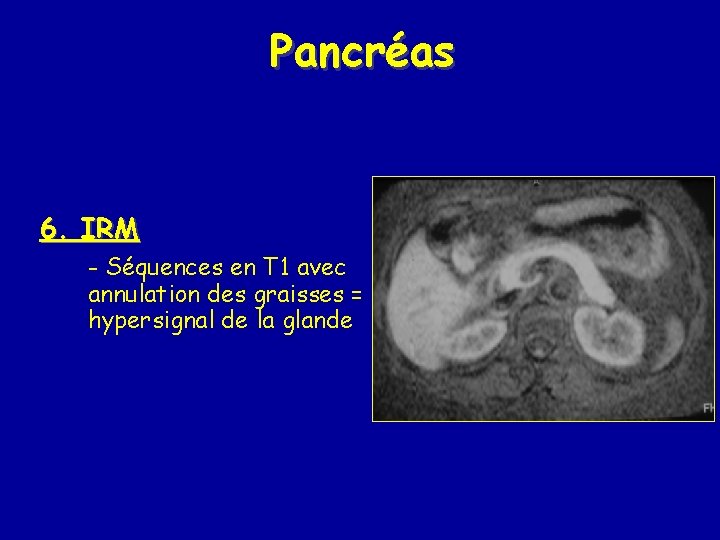 Pancréas

6. IRM

- Séquences en T1 avec annulation des graisses = hypersignal de la glande

FH